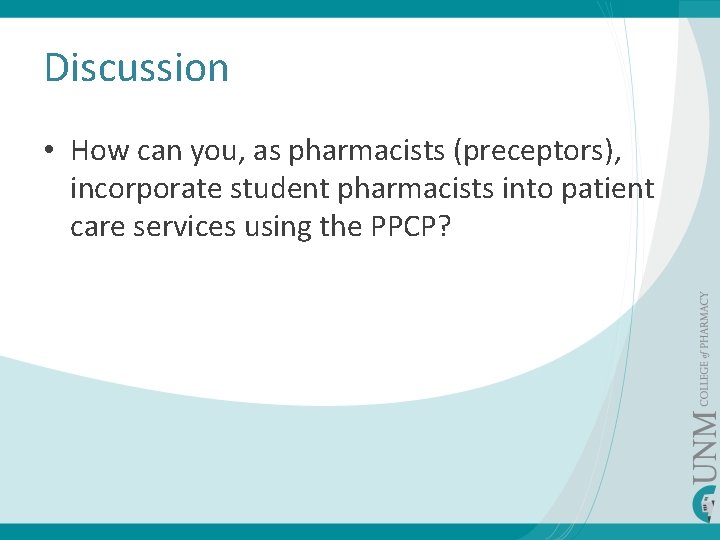 Discussion

• How can you, as pharmacists (preceptors), incorporate student pharmacists into patient care services using the PPCP?

UNM COLLEGE of PHARMACY